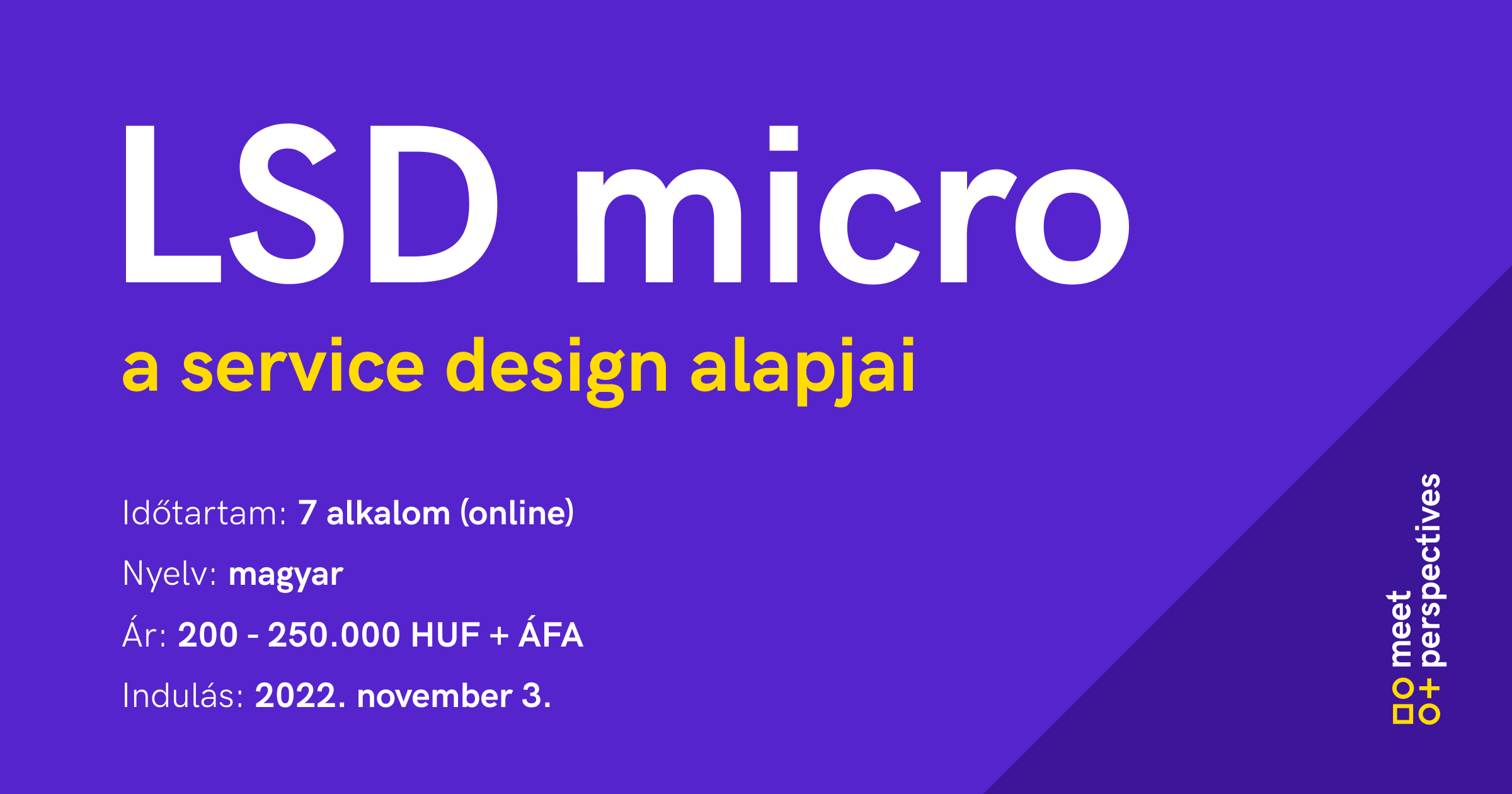 LSD micro

a service design alapjai

Időtartam: 7 alkalom (online)

Nyelv: magyar

Ár: 200 - 250.000 HUF + ÁFA

Indulás: 2022. november 3.

meet perspectives